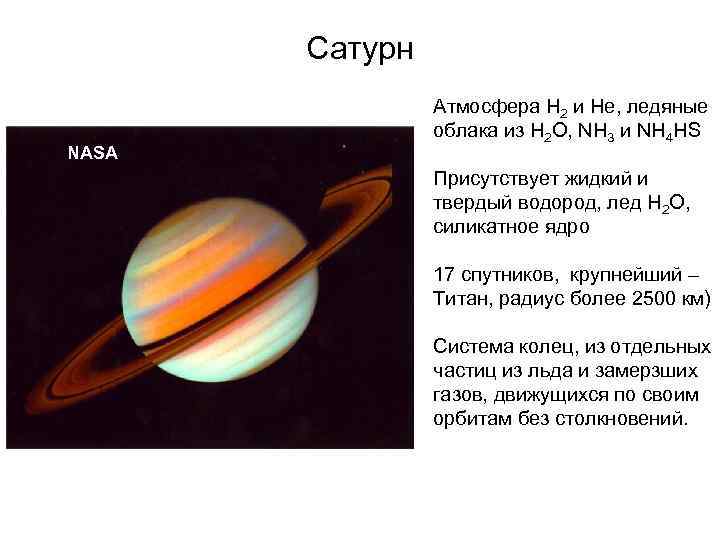 Сатурн

NASA

Атмосфера $H_2$ и He, ледяные облака из $H_2O$, $NH_3$ и $NH_4HS$

Присутствует жидкий и твердый водород, лед $H_2O$, силикатное ядро

17 спутников, крупнейший – Титан, радиус более 2500 км)

Система колец, из отдельных частиц из льда и замерзших газов, движущихся по своим орбитам без столкновений.